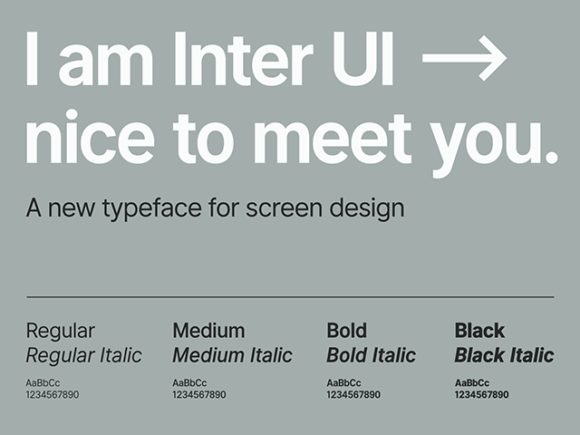 I am Inter UI →
nice to meet you.

A new typeface for screen design

Regular
Regular Italic
AaBbCc
1234567890

Medium
Medium Italic
AaBbCc
1234567890

Bold
Bold Italic
AaBbCc
1234567890

Black
Black Italic
AaBbCc
1234567890